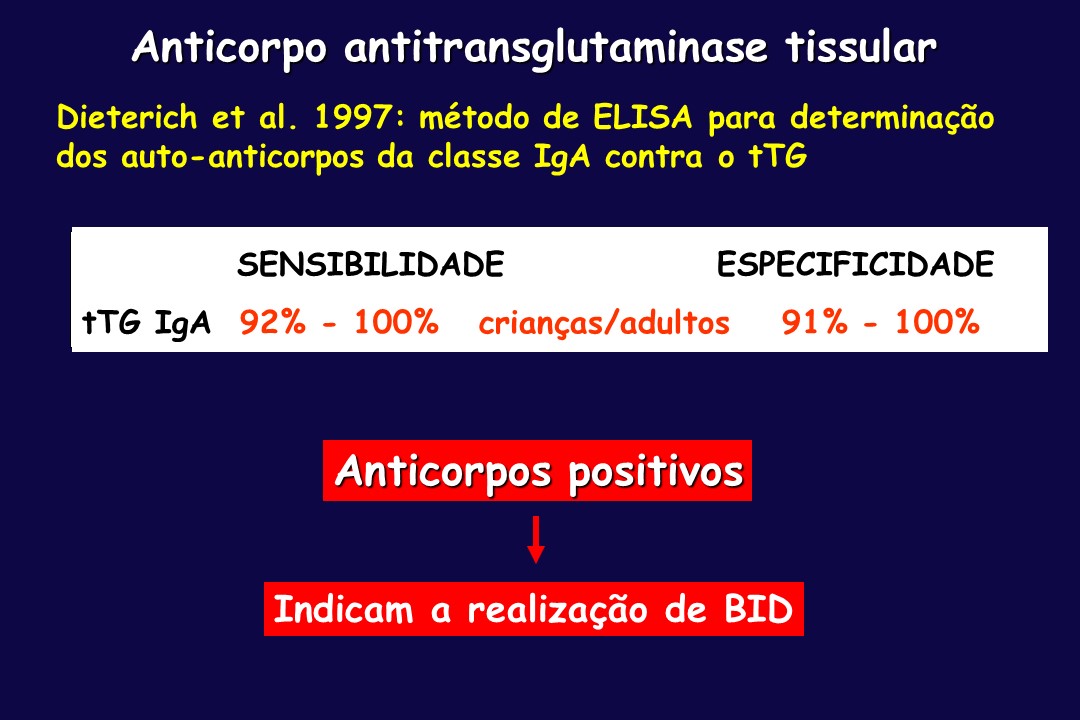 Anticorpo antitransglutaminase tissular

Dieterich et al. 1997: método de ELISA para determinação dos auto-anticorpos da classe IgA contra o tTG

| | SENSIBILIDADE | | ESPECIFICIDADE |
|---|---|---|---|
| tTG IgA | 92% - 100% | crianças/adultos | 91% - 100% |

Anticorpos positivos

Indicam a realização de BID